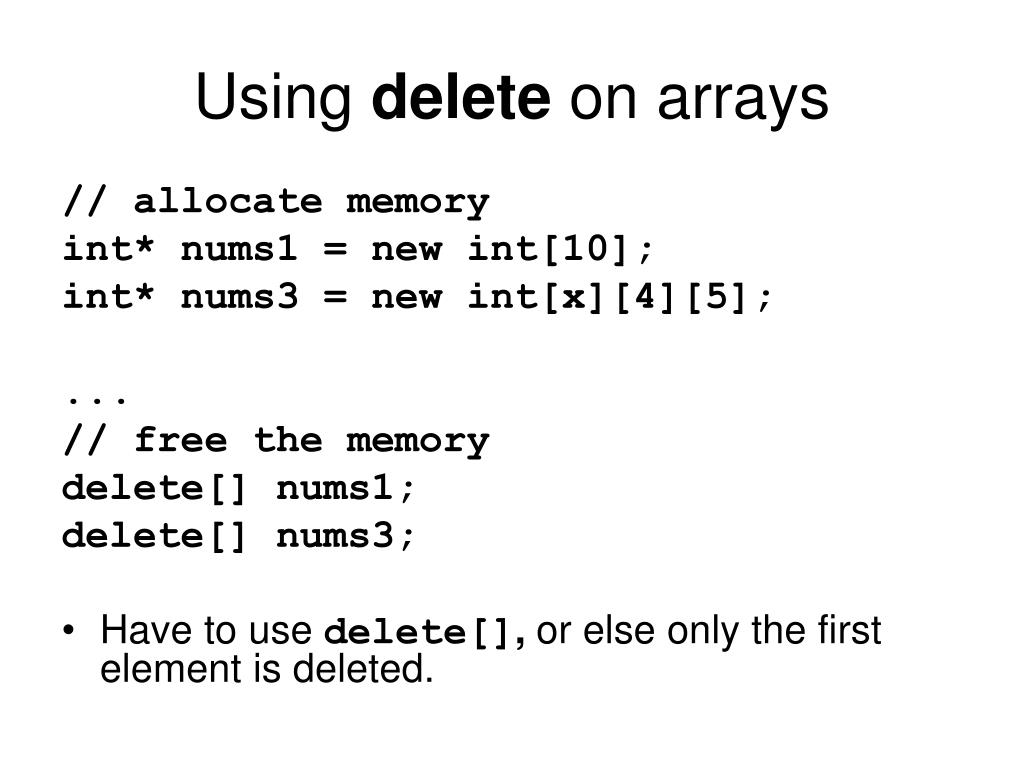 Using delete on arrays

// allocate memory
int* nums1 = new int[10];
int* nums3 = new int[x][4][5];

...
// free the memory
delete[] nums1;
delete[] nums3;

• Have to use delete[], or else only the first element is deleted.